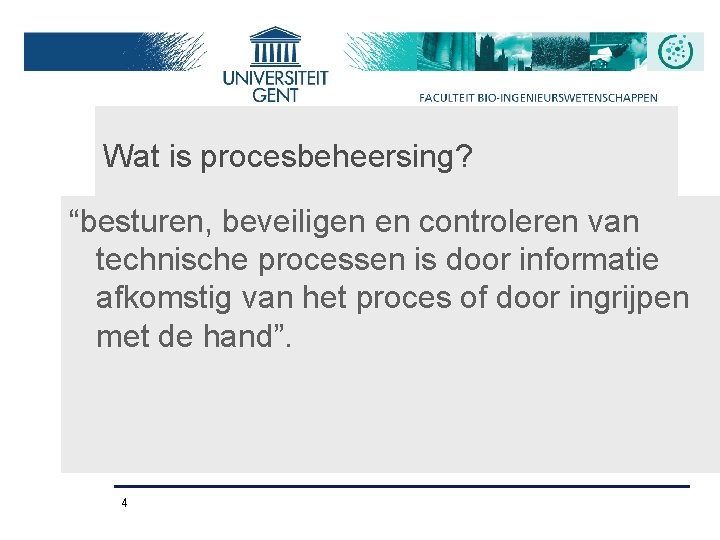 UNIVERSITEIT GENT

FACULTEIT BIO-INGENIEURSWETENSCHAPPEN

Wat is procesbeheersing?

“besturen, beveiligen en controleren van technische processen is door informatie afkomstig van het proces of door ingrijpen met de hand”.

4